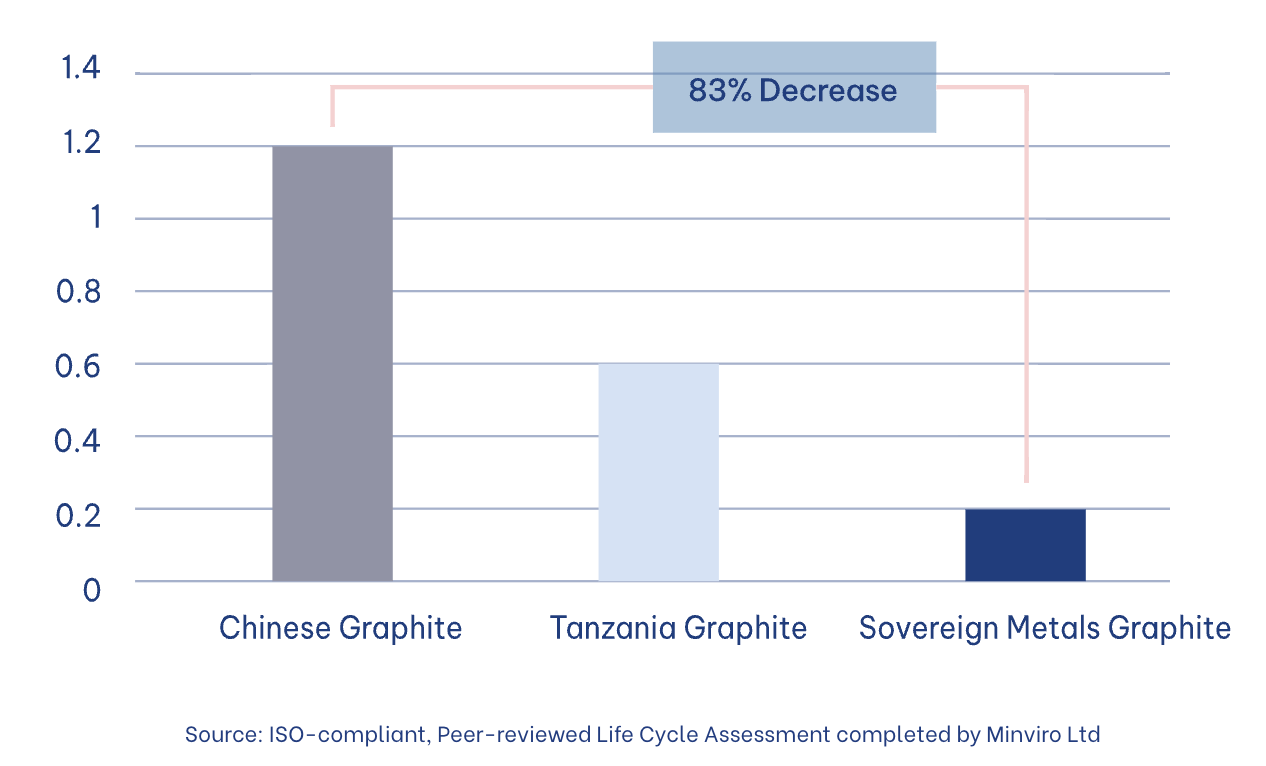 1.4
1.2
1
0.8
0.6
0.4
0.2
0

83% Decrease

Chinese Graphite
Tanzania Graphite
Sovereign Metals Graphite

Source: ISO-compliant, Peer-reviewed Life Cycle Assessment completed by Minviro Ltd